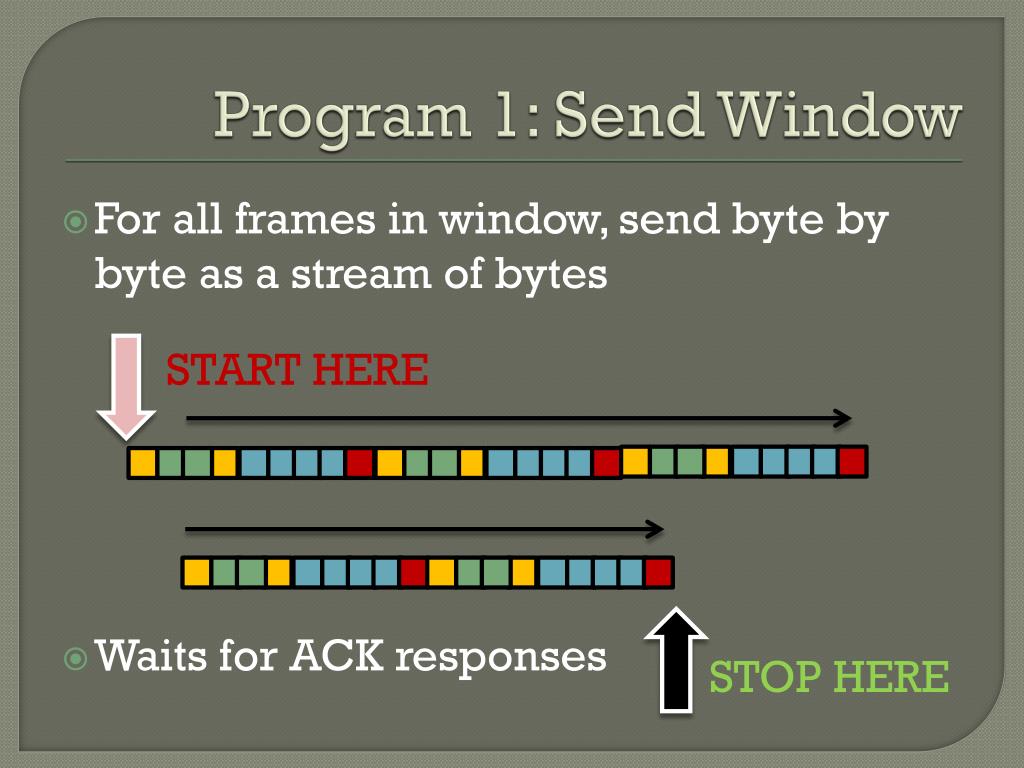 Program 1: Send Window

For all frames in window, send byte by byte as a stream of bytes

START HERE

Waits for ACK responses

STOP HERE